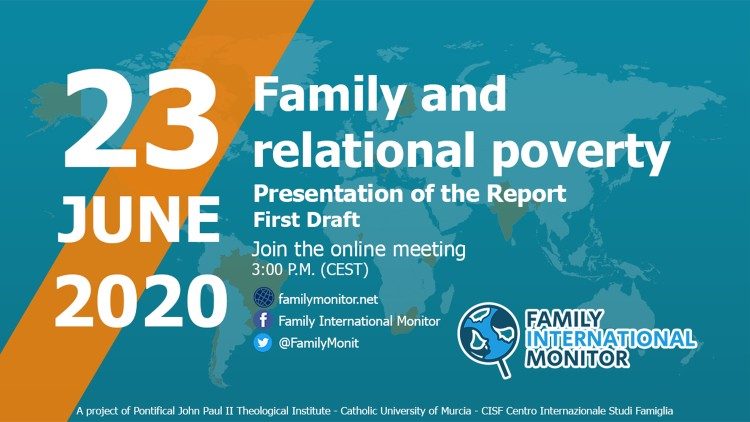 23 JUNE 2020

Family and relational poverty

Presentation of the Report
First Draft

Join the online meeting
3:00 P.M. (CEST)

familymonitor.net
Family International Monitor
@FamilyMonit

FAMILY INTERNATIONAL MONITOR

A project of Pontifical John Paul II Theological Institute - Catholic University of Murcia - CISF Centro Internazionale Studi Famiglia